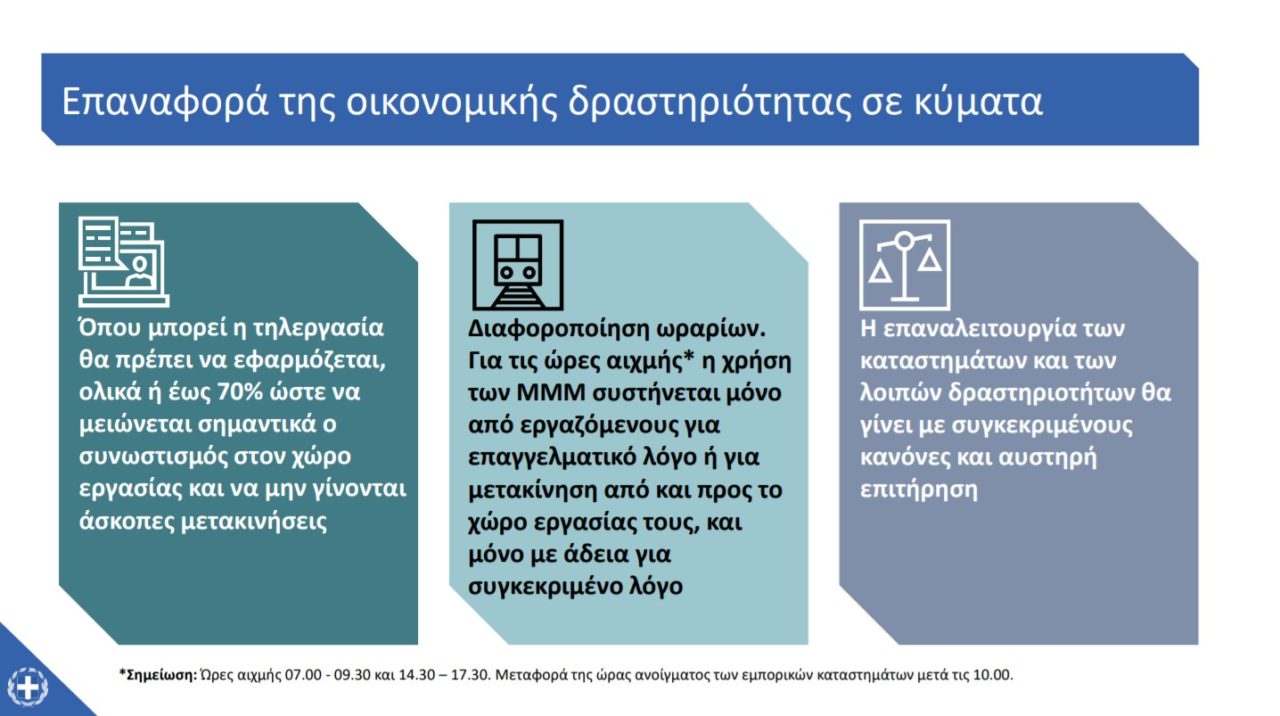 Επαναφορά της οικονομικής δραστηριότητας σε κύματα

Όπου μπορεί η τηλεργασία θα πρέπει να εφαρμόζεται, ολικά ή έως 70% ώστε να μειώνεται σημαντικά ο συνωστισμός στον χώρο εργασίας και να μην γίνονται άσκοπες μετακινήσεις

Διαφοροποίηση ωραρίων. Για τις ώρες αιχμής* η χρήση των ΜΜΜ συστήνεται μόνο από εργαζόμενους για επαγγελματικό λόγο ή για μετακίνηση από και προς το χώρο εργασίας τους, και μόνο με άδεια για συγκεκριμένο λόγο

Η επαναλειτουργία των καταστημάτων και των λοιπών δραστηριοτήτων θα γίνει με συγκεκριμένους κανόνες και αυστηρή επιτήρηση

*Σημείωση: Ώρες αιχμής 07.00 - 09.30 και 14.30 – 17.30. Μεταφορά της ώρας ανοίγματος των εμπορικών καταστημάτων μετά τις 10.00.